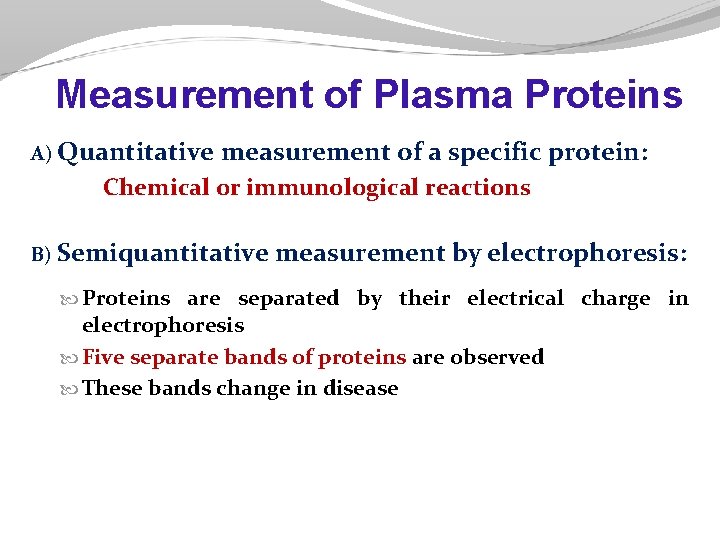 Measurement of Plasma Proteins

A) Quantitative measurement of a specific protein:

Chemical or immunological reactions

B) Semiquantitative measurement by electrophoresis:

Proteins are separated by their electrical charge in electrophoresis

Five separate bands of proteins are observed

These bands change in disease